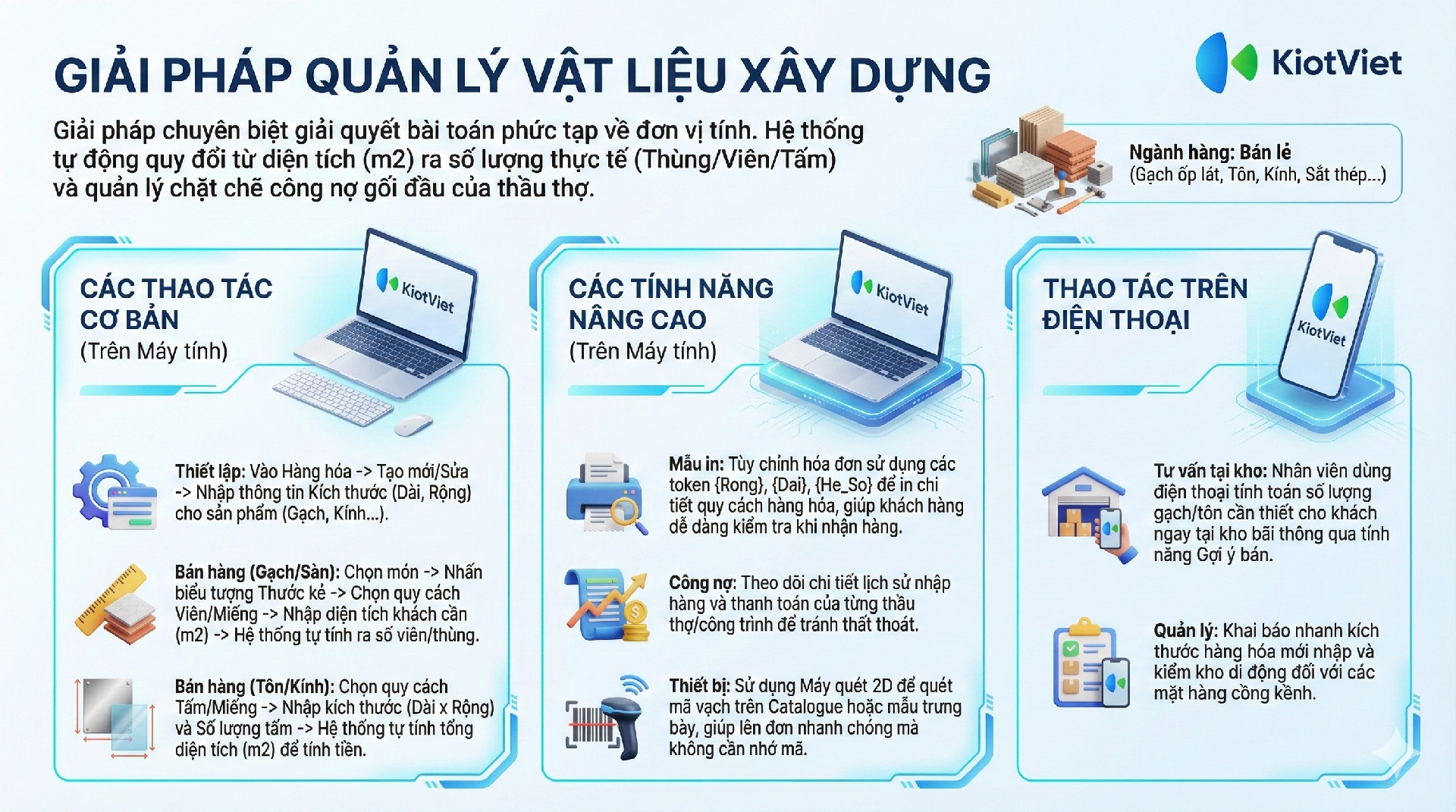 GIẢI PHÁP QUẢN LÝ VẬT LIỆU XÂY DỰNG

KiotViet

Giải pháp chuyên biệt giải quyết bài toán phức tạp về đơn vị tính. Hệ thống tự động quy đổi từ diện tích (m2) ra số lượng thực tế (Thùng/Viên/Tấm) và quản lý chặt chẽ công nợ gối đầu của thầu thợ.

Ngành hàng: Bán lẻ
(Gạch ốp lát, Tôn, Kính, Sắt thép...)

CÁC THAO TÁC CƠ BẢN
(Trên Máy tính)

KiotViet

Thiết lập: Vào Hàng hóa -> Tạo mới/Sửa -> Nhập thông tin Kích thước (Dài, Rộng) cho sản phẩm (Gạch, Kính...).

Bán hàng (Gạch/Sàn): Chọn món -> Nhấn biểu tượng Thước kẻ -> Chọn quy cách Viên/Miếng -> Nhập diện tích khách cần (m2) -> Hệ thống tự tính ra số viên/thùng.

Bán hàng (Tôn/Kính): Chọn quy cách Tấm/Miếng -> Nhập kích thước (Dài x Rộng) và Số lượng tấm -> Hệ thống tự tính tổng diện tích (m2) để tính tiền.

CÁC TÍNH NĂNG NÂNG CAO
(Trên Máy tính)

KiotViet

Mẫu in: Tùy chỉnh hóa đơn sử dụng các token {Rong}, {Dai}, {He_So} để in chi tiết quy cách hàng hóa, giúp khách hàng dễ dàng kiểm tra khi nhận hàng.

Công nợ: Theo dõi chi tiết lịch sử nhập hàng và thanh toán của từng thầu thợ/công trình để tránh thất thoát.

Thiết bị: Sử dụng Máy quét 2D để quét mã vạch trên Catalogue hoặc mẫu trưng bày, giúp lên đơn nhanh chóng mà không cần nhớ mã.

THAO TÁC TRÊN ĐIỆN THOẠI

KiotViet

Tư vấn tại kho: Nhân viên dùng điện thoại tính toán số lượng gạch/tôn cần thiết cho khách ngay tại kho bãi thông qua tính năng Gợi ý bán.

Quản lý: Khai báo nhanh kích thước hàng hóa mới nhập và kiểm kho di động đối với các mặt hàng cồng kềnh.